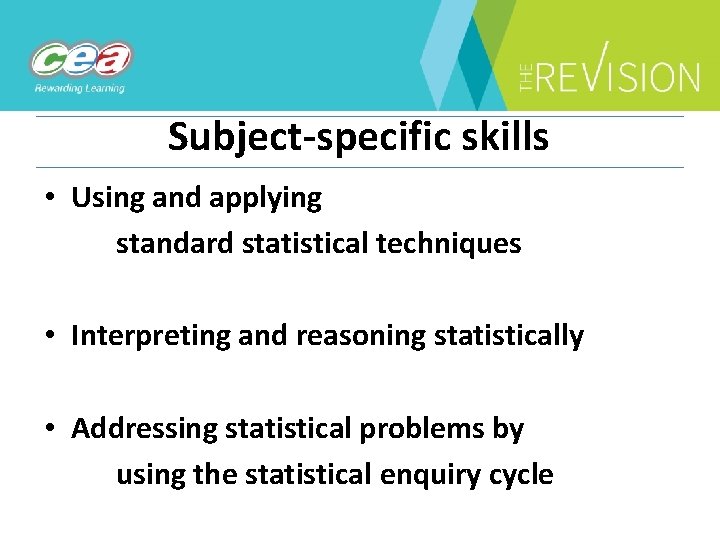 cea
Rewarding Learning

THE REVISION

Subject-specific skills

• Using and applying standard statistical techniques

• Interpreting and reasoning statistically

• Addressing statistical problems by using the statistical enquiry cycle